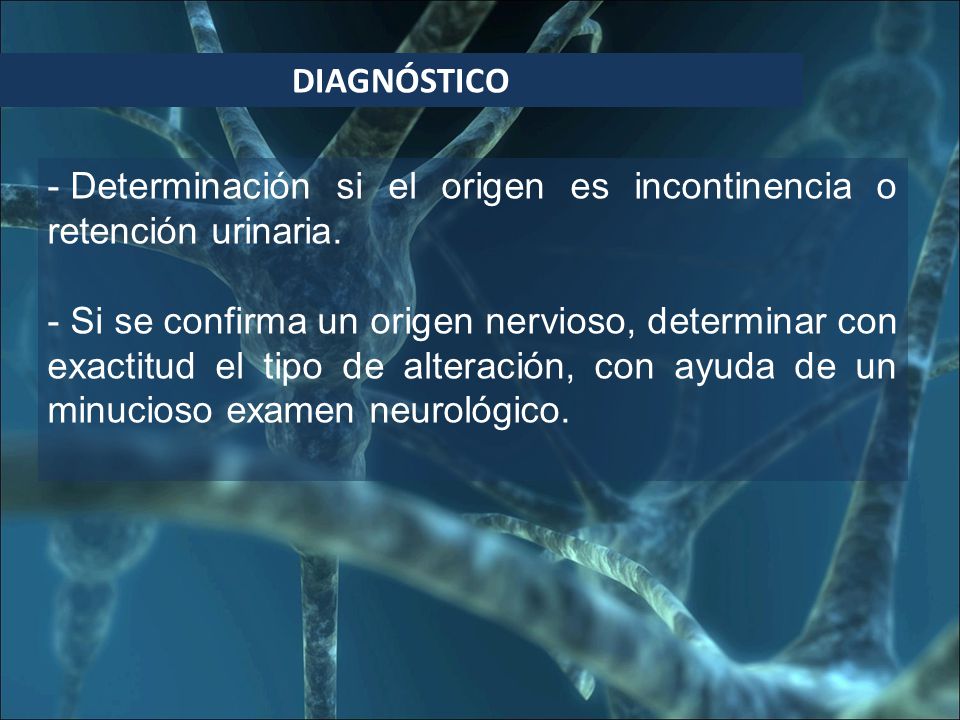 DIAGNÓSTICO

- Determinación si el origen es incontinencia o retención urinaria.

- Si se confirma un origen nervioso, determinar con exactitud el tipo de alteración, con ayuda de un minucioso examen neurológico.